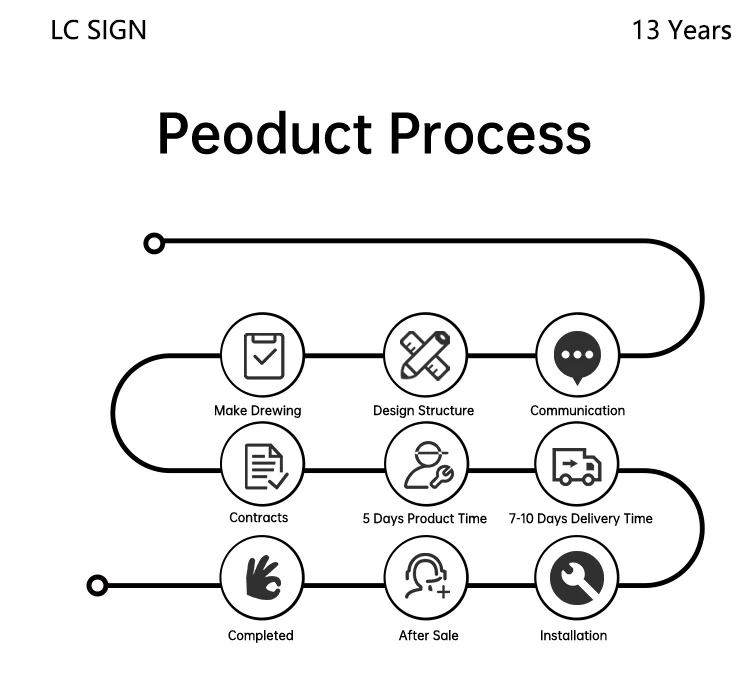 LC SIGN

13 Years

Peoduct Process

Make Drewing

Design Structure

Communication

Contracts

5 Days Product Time

7-10 Days Delivery Time

Completed

After Sale

Installation